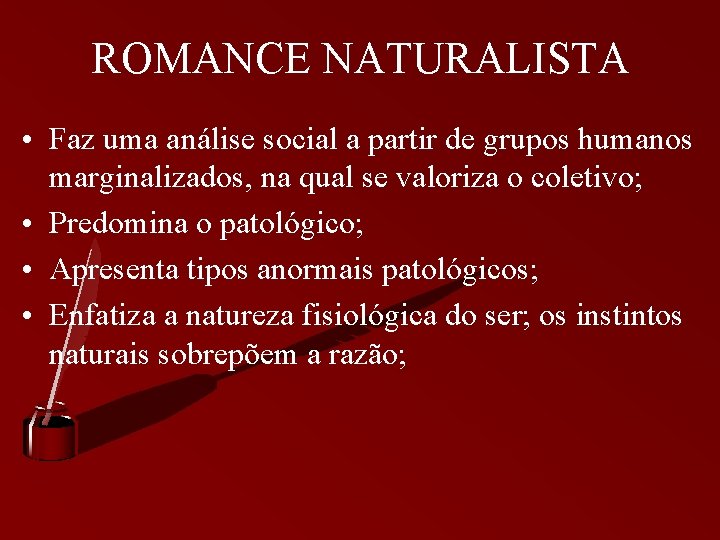 ROMANCE NATURALISTA

• Faz uma análise social a partir de grupos humanos marginalizados, na qual se valoriza o coletivo;
• Predomina o patológico;
• Apresenta tipos anormais patológicos;
• Enfatiza a natureza fisiológica do ser; os instintos naturais sobrepõem a razão;